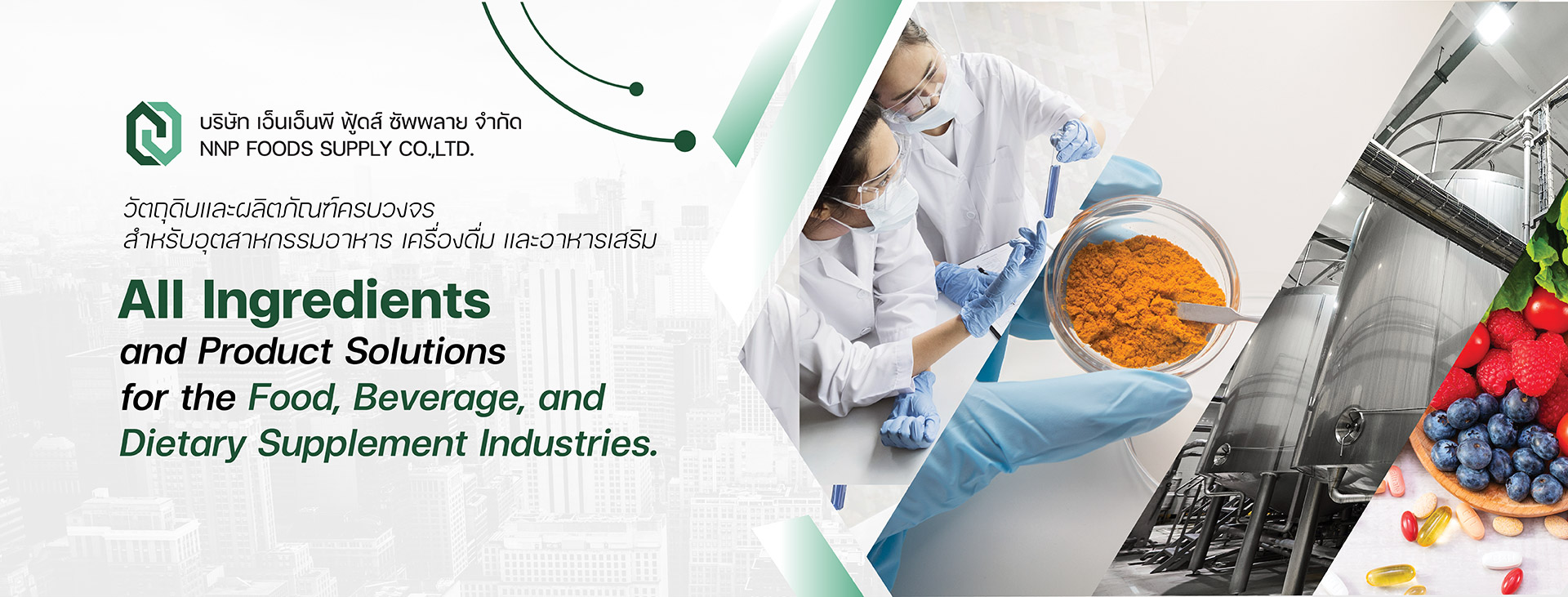 บริษัท เอ็นเอ็นพี ฟู้ดส์ ซัพพลาย จำกัด
NNP FOODS SUPPLY CO.,LTD.

วัตถุดิบและผลิตภัณฑ์ครบวงจร
สำหรับอุตสาหกรรมอาหาร เครื่องดื่ม และอาหารเสริม

All Ingredients
and Product Solutions
for the Food, Beverage, and
Dietary Supplement Industries.